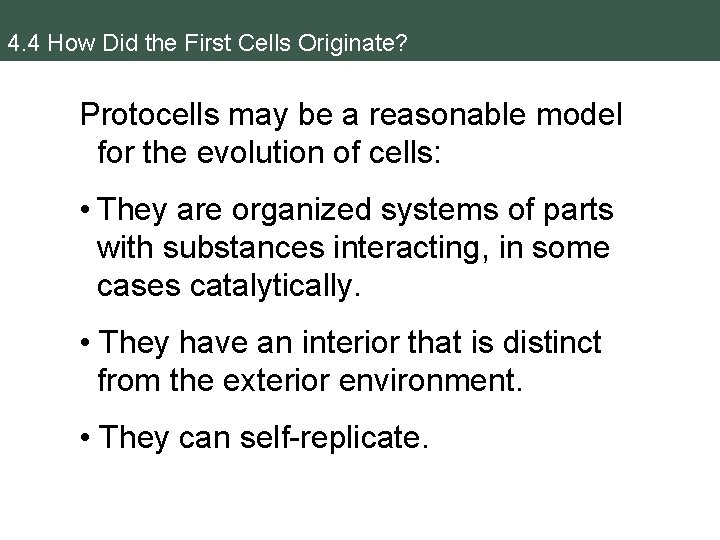 4.4 How Did the First Cells Originate?

Protocells may be a reasonable model for the evolution of cells:

• They are organized systems of parts with substances interacting, in some cases catalytically.

• They have an interior that is distinct from the exterior environment.

• They can self-replicate.